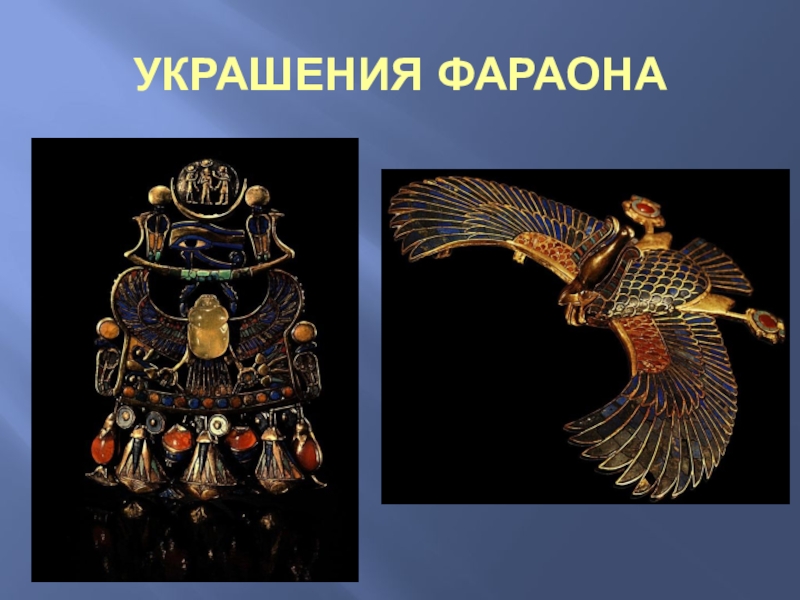 УКРАШЕНИЯ ФАРАОНА